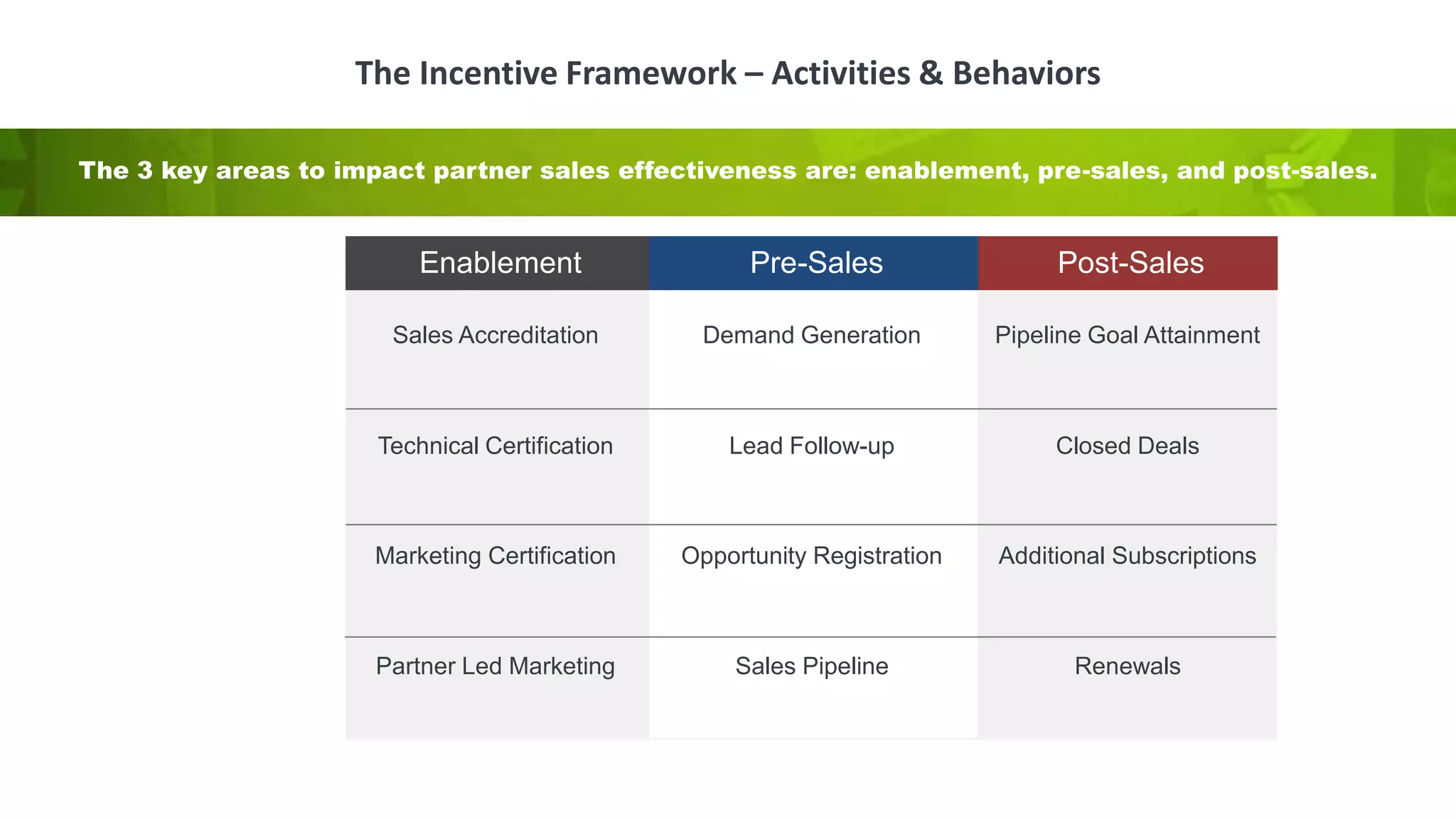 The Incentive Framework – Activities & Behaviors

The 3 key areas to impact partner sales effectiveness are: enablement, pre-sales, and post-sales.

| Enablement | Pre-Sales | Post-Sales |
|---|---|---|
| Sales Accreditation | Demand Generation | Pipeline Goal Attainment |
| Technical Certification | Lead Follow-up | Closed Deals |
| Marketing Certification | Opportunity Registration | Additional Subscriptions |
| Partner Led Marketing | Sales Pipeline | Renewals |